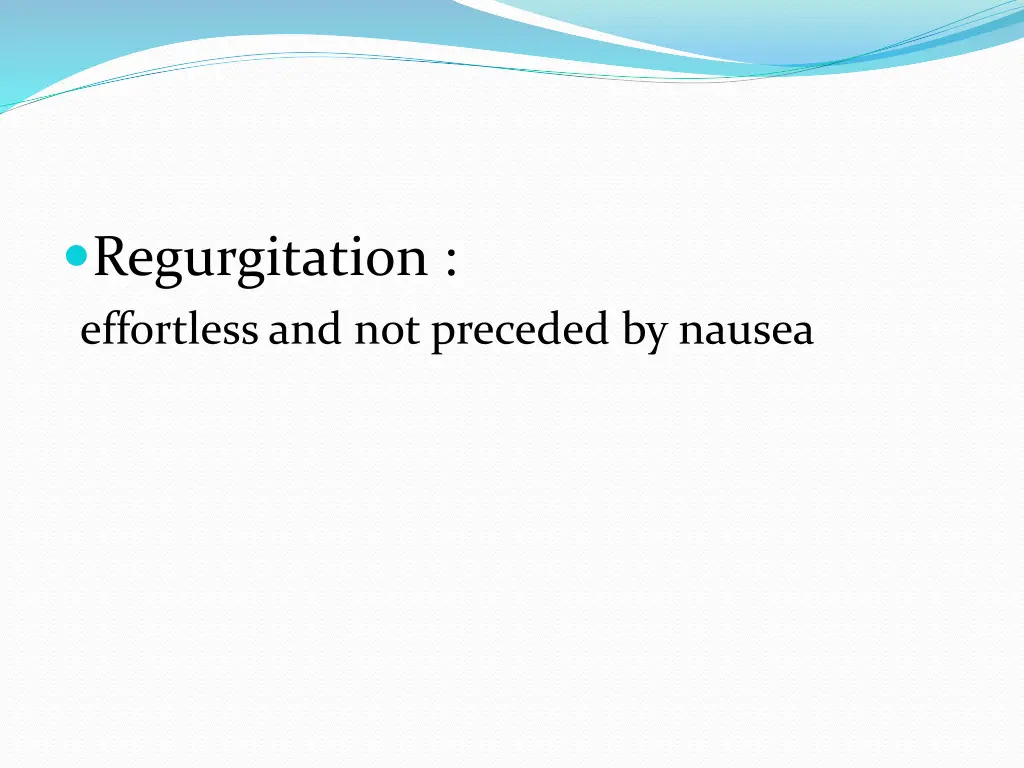 Regurgitation :
effortless and not preceded by nausea